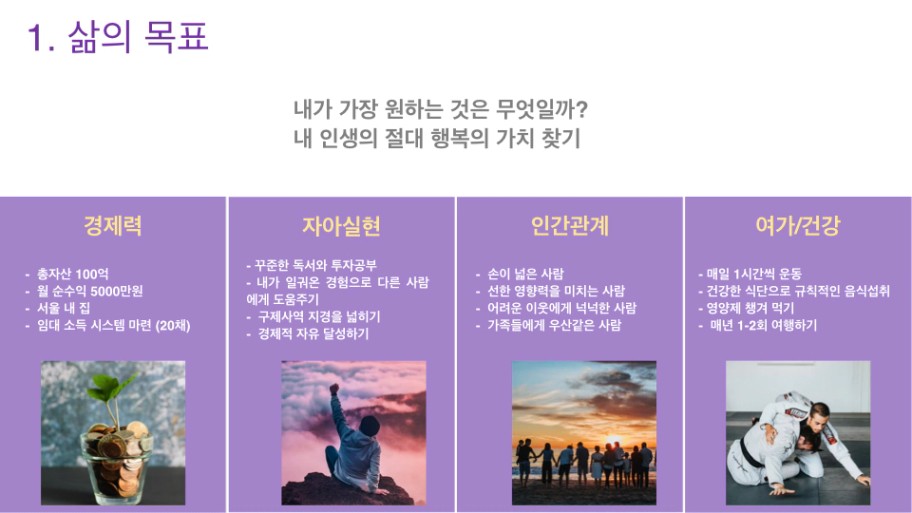 1. 삶의 목표

내가 가장 원하는 것은 무엇일까?
내 인생의 절대 행복의 가치 찾기

경제력

- 총자산 100억
- 월 순수익 5000만원
- 서울 내 집
- 임대 소득 시스템 마련 (20채)

자아실현

- 꾸준한 독서와 투자공부
- 내가 일궈온 경험으로 다른 사람에게 도움주기
- 구제사역 지경을 넓히기
- 경제적 자유 달성하기

인간관계

- 손이 넓은 사람
- 선한 영향력을 미치는 사람
- 어려운 이웃에게 넉넉한 사람
- 가족들에게 우산같은 사람

여가/건강

- 매일 1시간씩 운동
- 건강한 식단으로 규칙적인 음식섭취
- 영양제 챙겨 먹기
- 매년 1-2회 여행하기